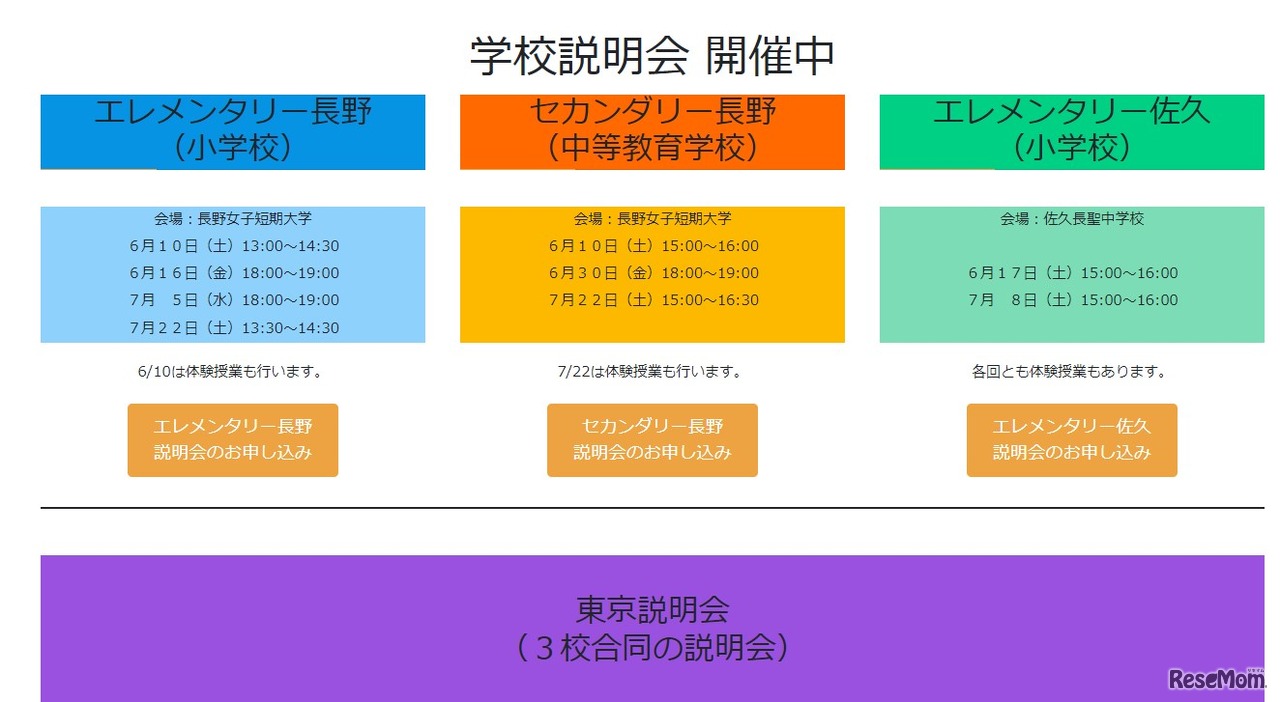 学校説明会 開催中

エレメンタリー長野
（小学校）

会場：長野女子短期大学
6月１０日（土）13:00～14:30
6月１６日（金）18:00～19:00
7月　5日（水）18:00～19:00
7月２２日（土）13:30～14:30

6/10は体験授業も行います。

エレメンタリー長野
説明会のお申し込み

セカンダリー長野
（中等教育学校）

会場：長野女子短期大学
6月１０日（土）15:00～16:00
6月３０日（金）18:00～19:00
7月２２日（土）15:00～16:30

7/22は体験授業も行います。

セカンダリー長野
説明会のお申し込み

エレメンタリー佐久
（小学校）

会場：佐久長聖中学校

6月１７日（土）15:00～16:00
7月　8日（土）15:00～16:00

各回とも体験授業もあります。

エレメンタリー佐久
説明会のお申し込み

東京説明会
（３校合同の説明会）

ReseMom